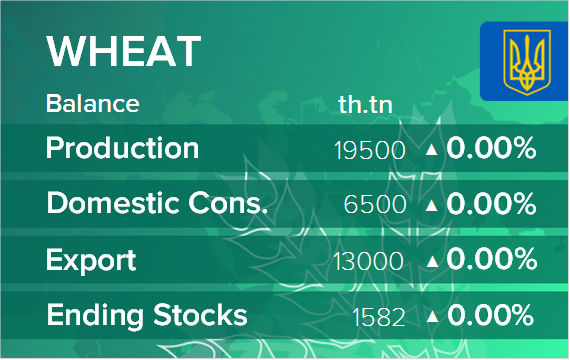 WHEAT

| Balance | th.tn | |
|---|---|---|
| Production | 19500 | ▲ 0.00% |
| Domestic Cons. | 6500 | ▲ 0.00% |
| Export | 13000 | ▲ 0.00% |
| Ending Stocks | 1582 | ▲ 0.00% |